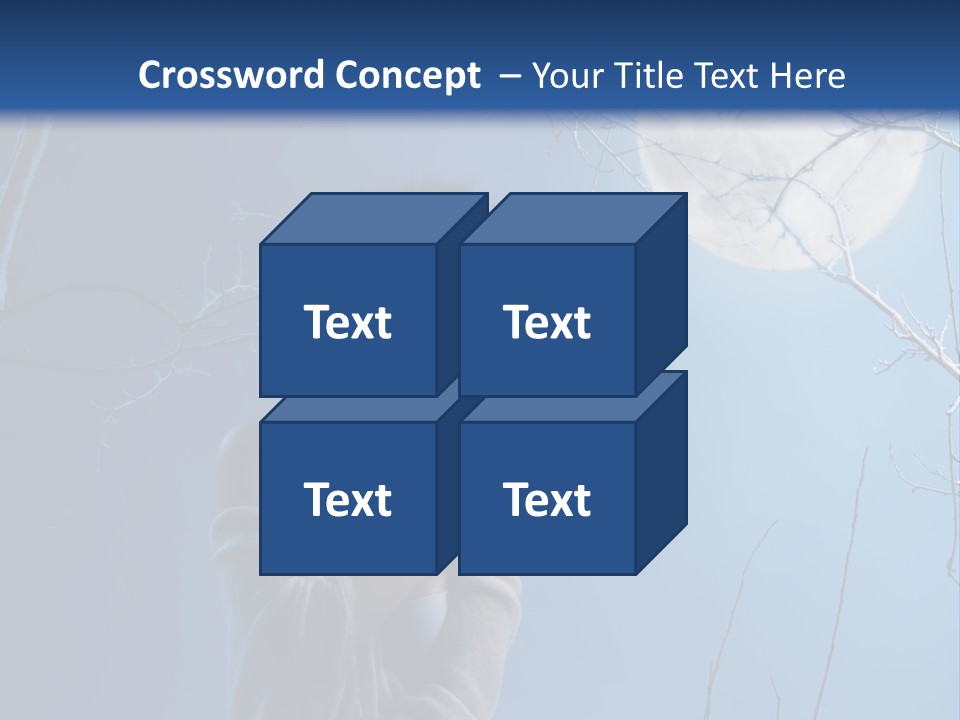 Crossword Concept – Your Title Text Here

Text

Text

Text

Text